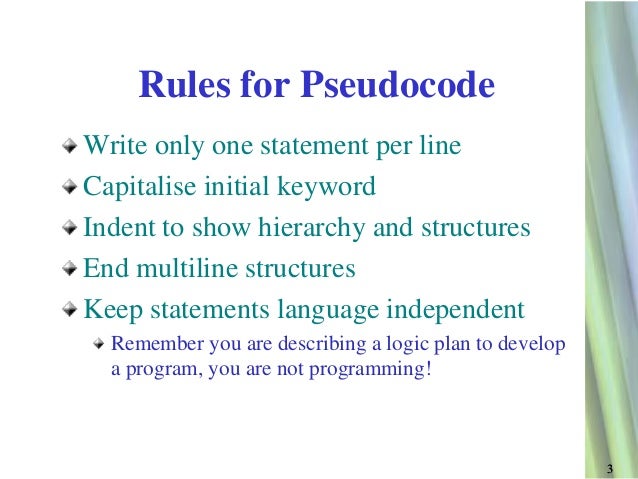 Rules for Pseudocode

Write only one statement per line

Capitalise initial keyword

Indent to show hierarchy and structures

End multiline structures

Keep statements language independent

Remember you are describing a logic plan to develop a program, you are not programming!

3